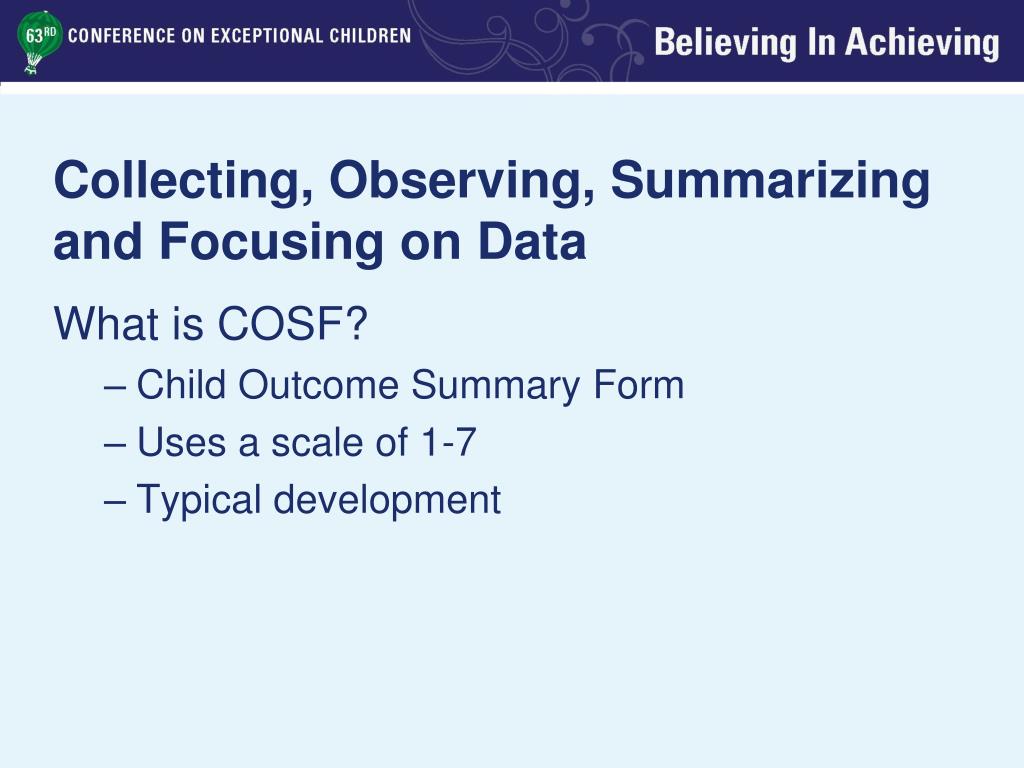 63RD CONFERENCE ON EXCEPTIONAL CHILDREN

Believing In Achieving

Collecting, Observing, Summarizing and Focusing on Data

What is COSF?

– Child Outcome Summary Form

– Uses a scale of 1-7

– Typical development